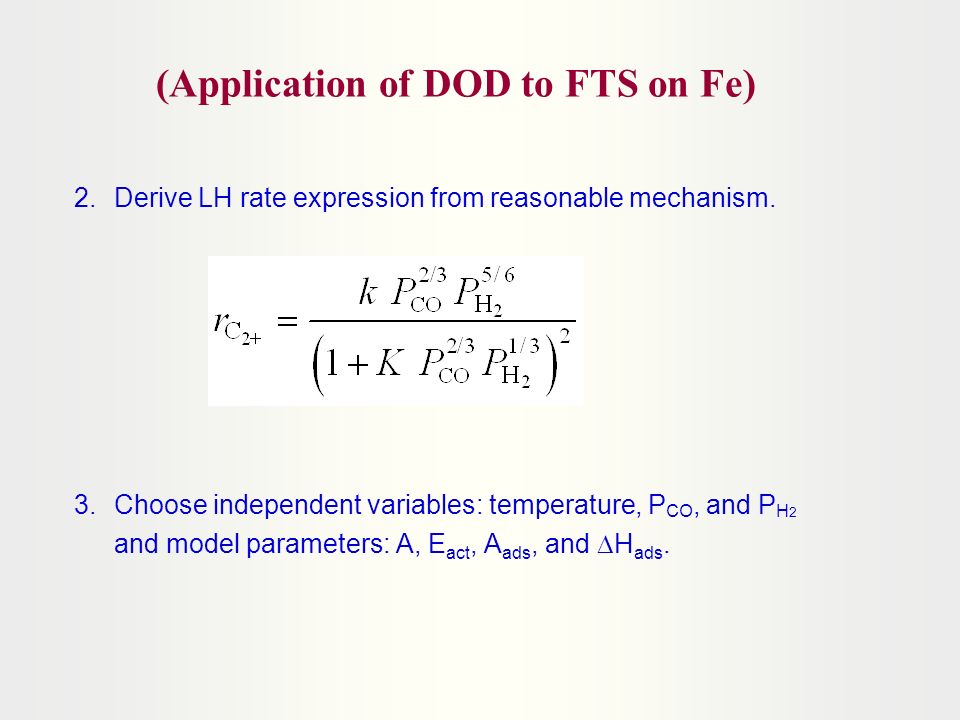 (Application of DOD to FTS on Fe)

2. Derive LH rate expression from reasonable mechanism.

$r_{C_{2+}} = \frac{k\ P_{CO}^{2/3} P_{H_2}^{5/6}}{\left(1 + K\ P_{CO}^{2/3} P_{H_2}^{1/3}\right)^2}$

3. Choose independent variables: temperature, $P_{CO}$, and $P_{H2}$ and model parameters: A, $E_{act}$, $A_{ads}$, and $\Delta H_{ads}$.